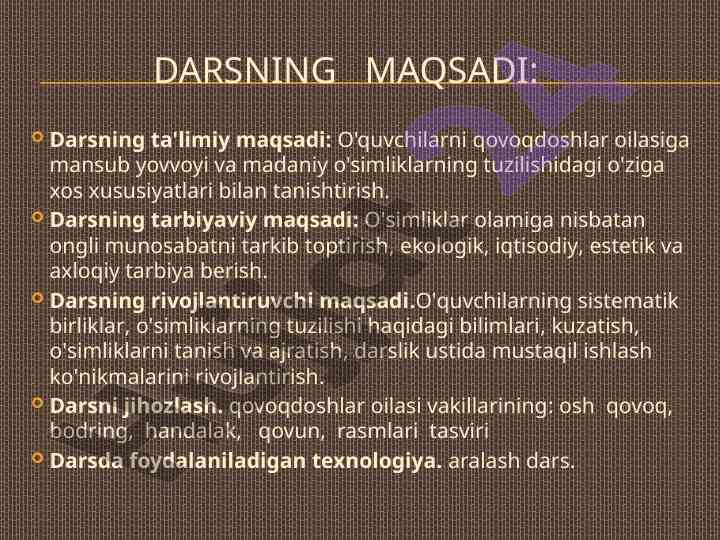 DARSNING MAQSADI:

Darsning ta'limiy maqsadi: O'quvchilarni qovoqdoshlar oilasiga mansub yovvoyi va madaniy o'simliklarning tuzilishidagi o'ziga xos xususiyatlari bilan tanishtirish.

Darsning tarbiyaviy maqsadi: O'simliklar olamiga nisbatan ongli munosabatni tarkib toptirish, ekologik, iqtisodiy, estetik va axloqiy tarbiya berish.

Darsning rivojlantiruvchi maqsadi.O'quvchilarning sistematik birliklar, o'simliklarning tuzilishi haqidagi bilimlari, kuzatish, o'simliklarni tanish va ajratish, darslik ustida mustaqil ishlash ko'nikmalarini rivojlantirish.

Darsni jihozlash. qovoqdoshlar oilasi vakillarining: osh qovoq, bodring, handalak, qovun, rasmlari tasviri

Darsda foydalaniladigan texnologiya. aralash dars.